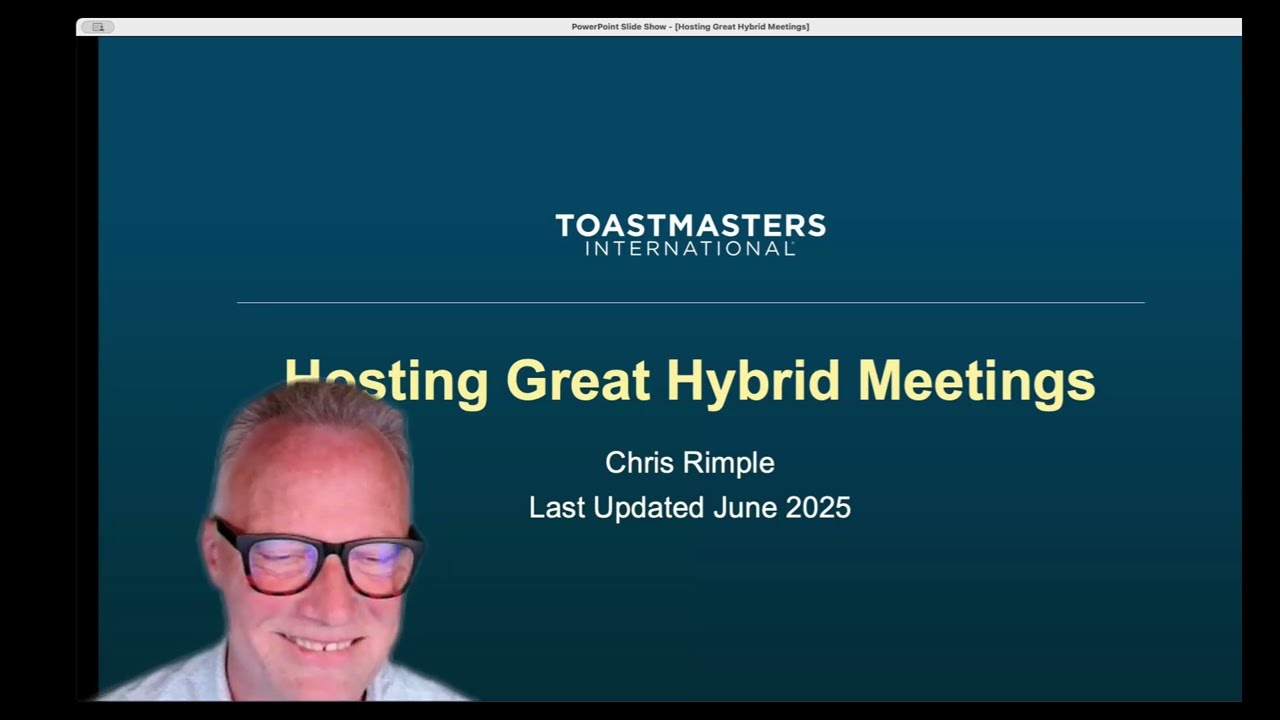 PowerPoint Slide Show - [Hosting Great Hybrid Meetings]

TOASTMASTERS
INTERNATIONAL

Hosting Great Hybrid Meetings

Chris Rimple
Last Updated June 2025